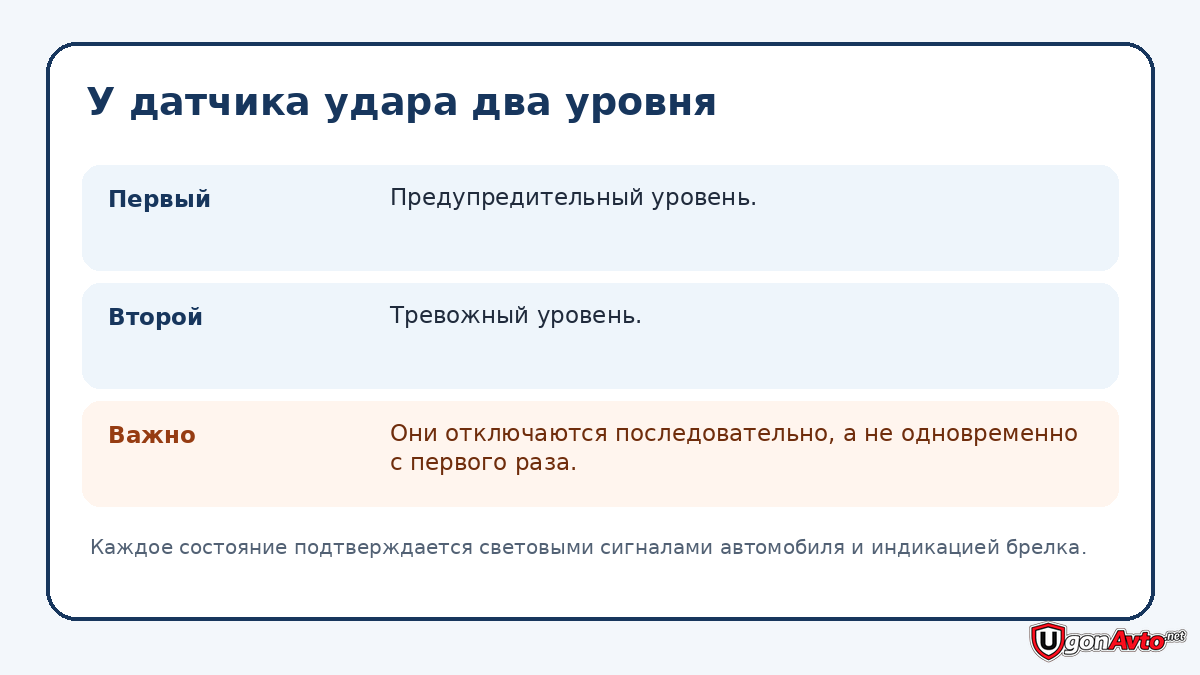 У датчика удара два уровня

| Первый | Предупредительный уровень. |
|---|---|
| Второй | Тревожный уровень. |
| Важно | Они отключаются последовательно, а не одновременно с первого раза. |

Каждое состояние подтверждается световыми сигналами автомобиля и индикацией брелка.

UgonAvto.net